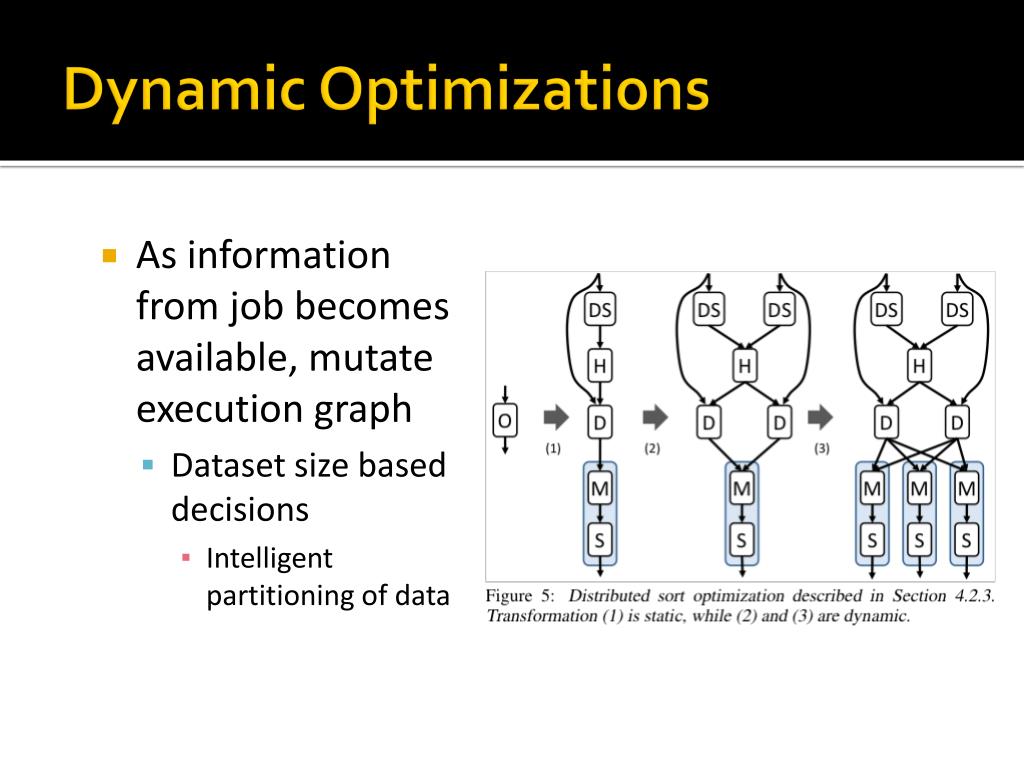 Dynamic Optimizations

As information from job becomes available, mutate execution graph

Dataset size based decisions

Intelligent partitioning of data

O (1) DS H D M S (2) DS DS H D D M S (3) DS DS H D D M M M S S S

Figure 5: Distributed sort optimization described in Section 4.2.3. Transformation (1) is static, while (2) and (3) are dynamic.